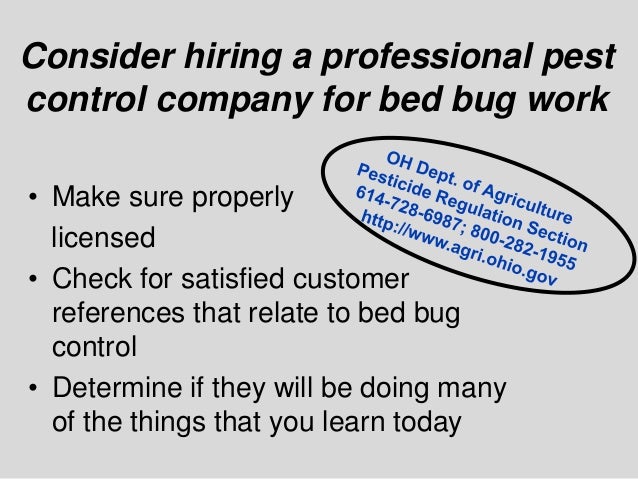 Consider hiring a professional pest control company for bed bug work

OH Dept. of Agriculture
Pesticide Regulation Section
614-728-6987; 800-282-1955
http://www.agri.ohio.gov

• Make sure properly licensed
• Check for satisfied customer references that relate to bed bug control
• Determine if they will be doing many of the things that you learn today